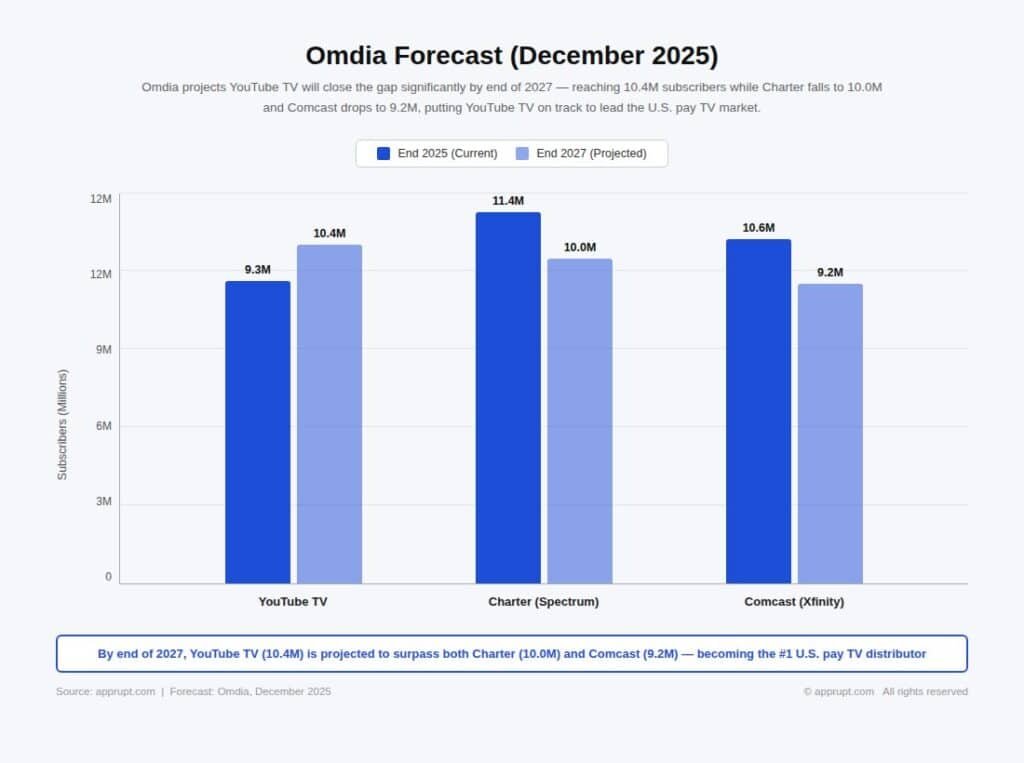 Omdia Forecast (December 2025)

Omdia projects YouTube TV will close the gap significantly by end of 2027 — reaching 10.4M subscribers while Charter falls to 10.0M and Comcast drops to 9.2M, putting YouTube TV on track to lead the U.S. pay TV market.

End 2025 (Current) End 2027 (Projected)

Subscribers (Millions)

12M
12M
9M
6M
3M
0

9.3M
10.4M
11.4M
10.0M
10.6M
9.2M

YouTube TV
Charter (Spectrum)
Comcast (Xfinity)

By end of 2027, YouTube TV (10.4M) is projected to surpass both Charter (10.0M) and Comcast (9.2M) — becoming the #1 U.S. pay TV distributor

Source: apprupt.com | Forecast: Omdia, December 2025

© apprupt.com All rights reserved